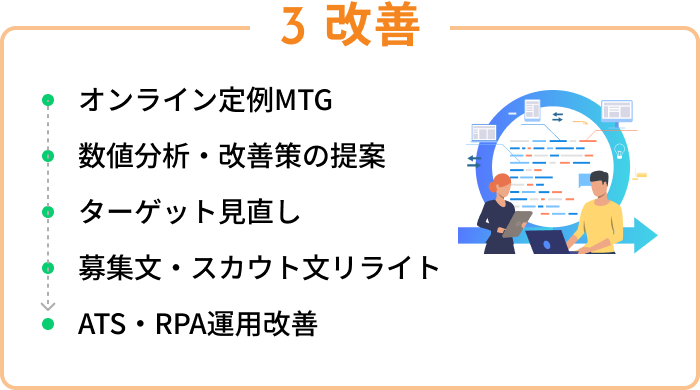 3 改善

オンライン定例MTG

数値分析・改善策の提案

ターゲット見直し

募集文・スカウト文リライト

ATS・RPA運用改善